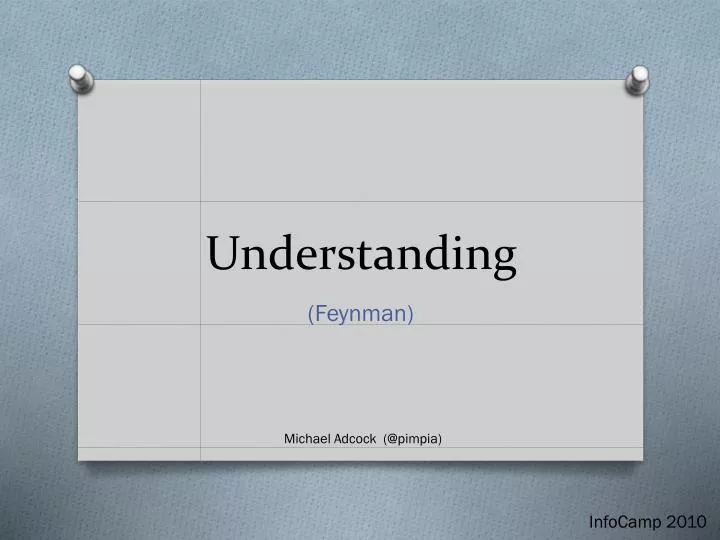 Understanding

(Feynman)

Michael Adcock (@pimpia)

InfoCamp 2010